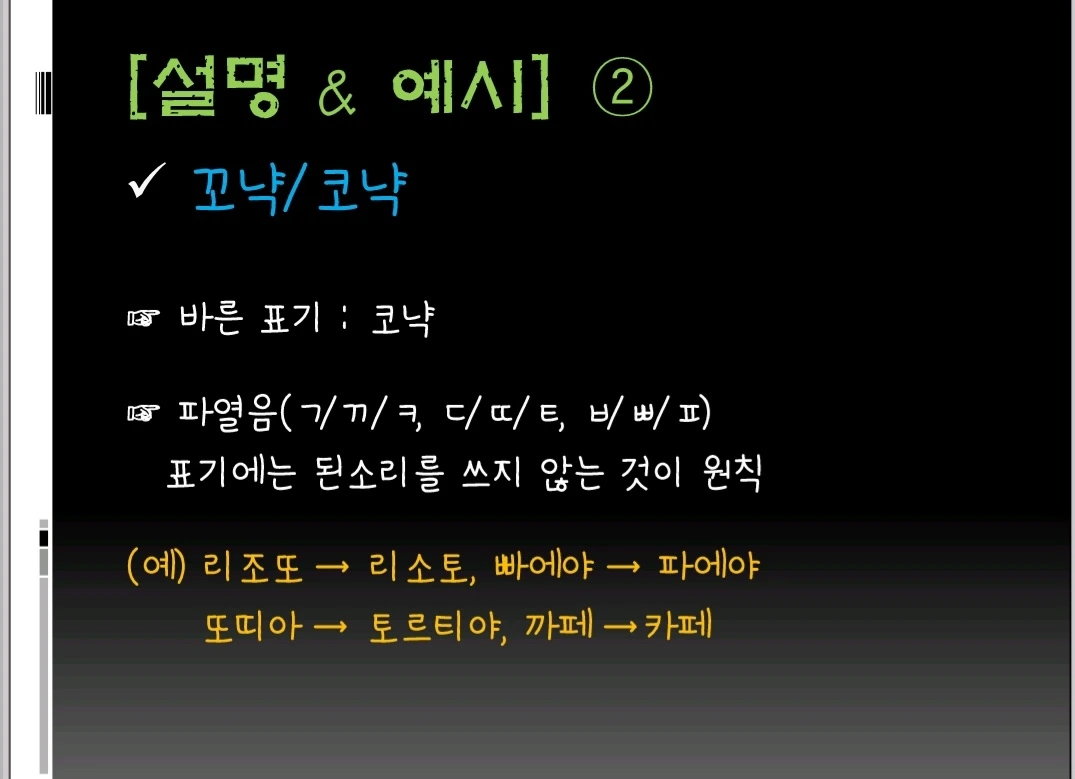 [설명 & 예시] ②

✓ 꼬냑/코냑

☞ 바른 표기 : 코냑

☞ 파열음(ㄱ/ㄲ/ㅋ, ㄷ/ㄸ/ㅌ, ㅂ/ㅃ/ㅍ) 표기에는 된소리를 쓰지 않는 것이 원칙

(예) 리조또 → 리소토, 빠에야 → 파에야
또띠아 → 토르티야, 까페 → 카페